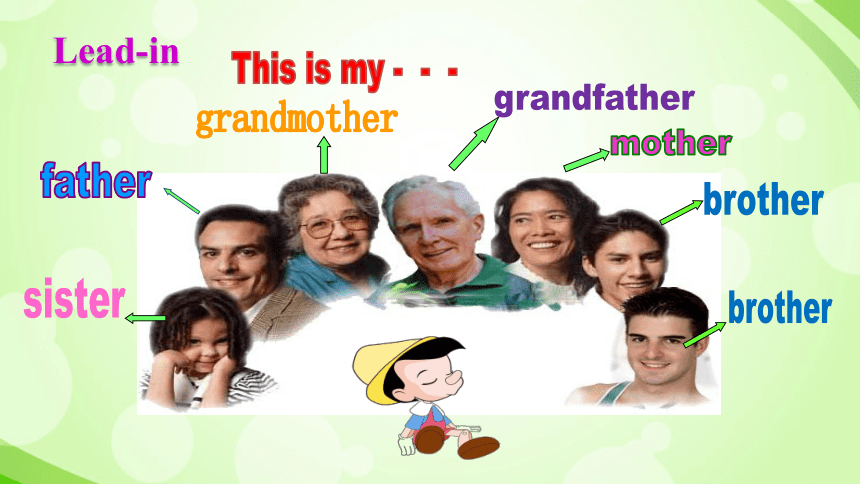 Lead-in

This is my - - -

grandmother

grandfather

mother

father

brother

sister

brother